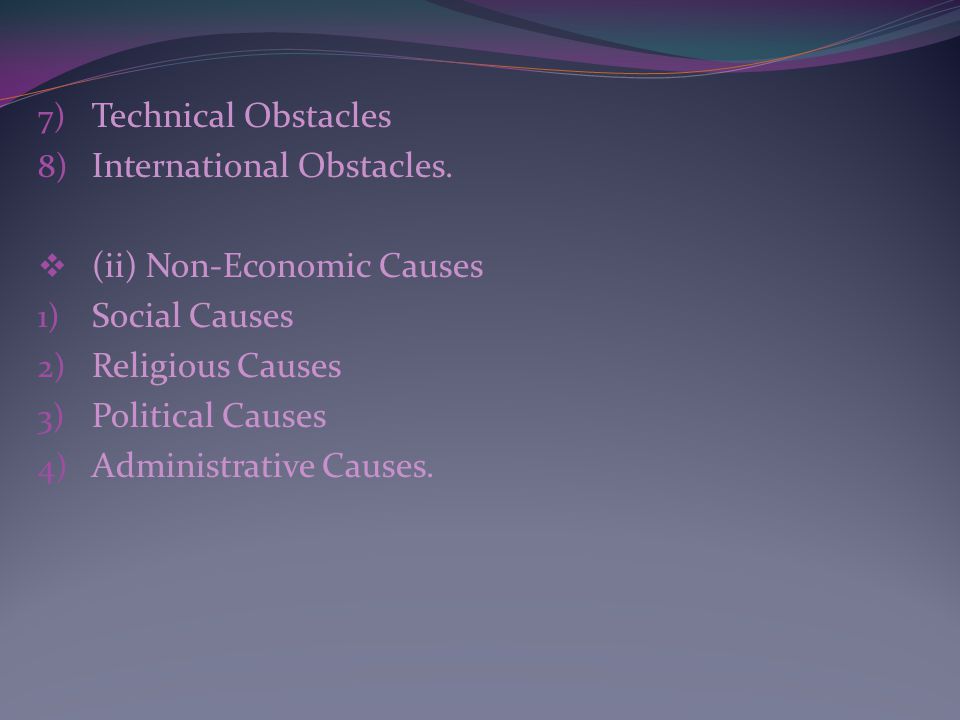 7) Technical Obstacles
8) International Obstacles.

❖ (ii) Non-Economic Causes
1) Social Causes
2) Religious Causes
3) Political Causes
4) Administrative Causes.